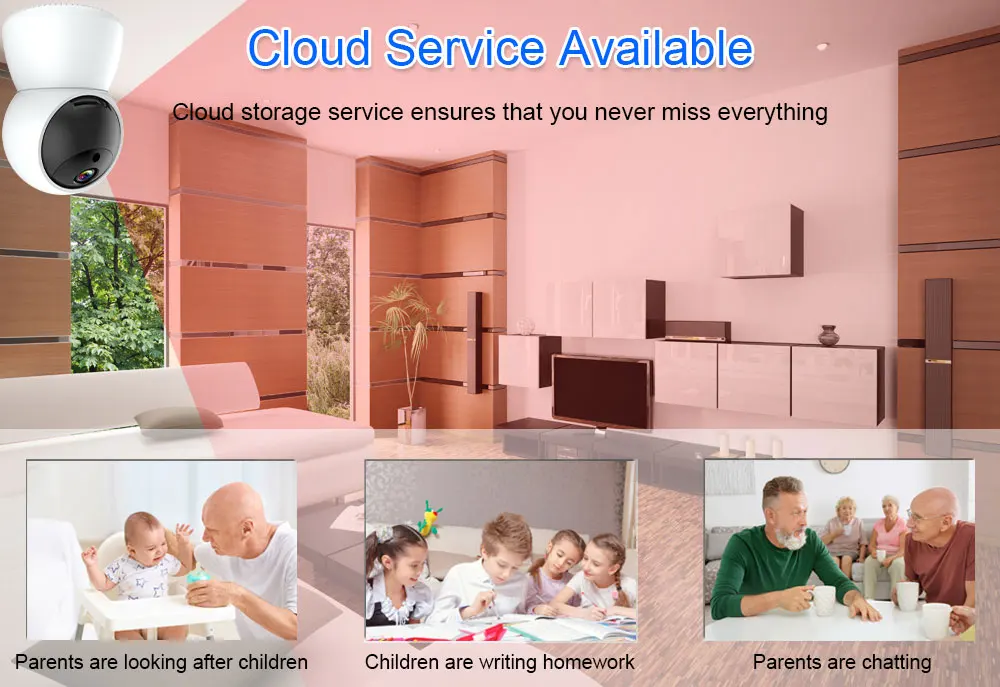 Cloud Service Available

Cloud storage service ensures that you never miss everything

Parents are looking after children

Children are writing homework

Parents are chatting